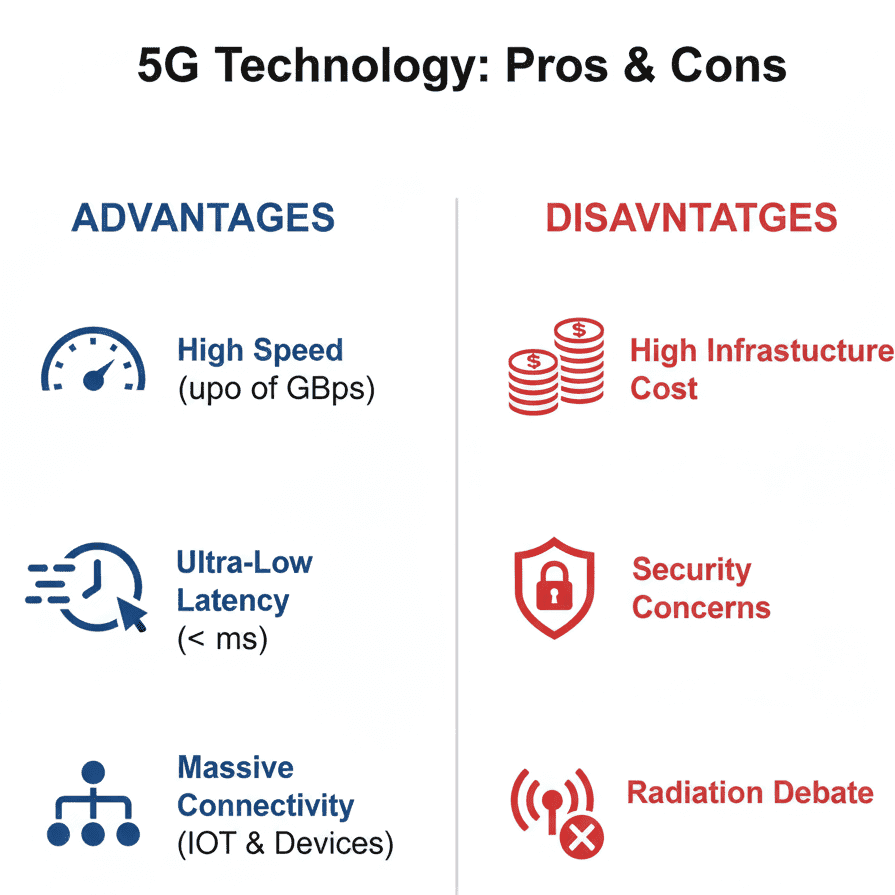 5G Technology: Pros & Cons

ADVANTAGES

High Speed
(upo of GBps)

Ultra-Low Latency
(< ms)

Massive Connectivity
(IOT & Devices)

DISAVNTATGES

$ $

High Infrastucture Cost

Security Concerns

Radiation Debate